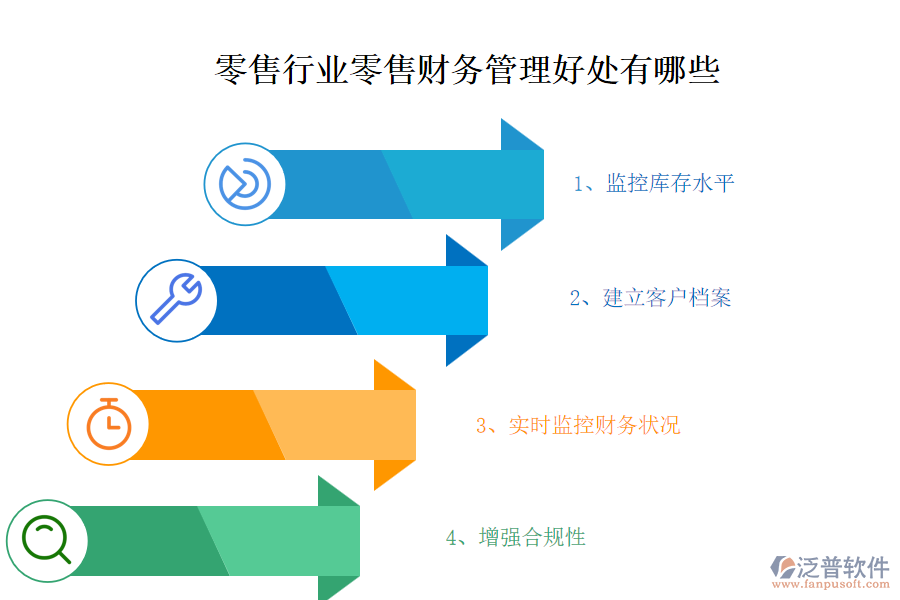 零售行业零售财务管理好处有哪些

1、监控库存水平

2、建立客户档案

3、实时监控财务状况

4、增强合规性

泛普软件
www.fanpusoft.com